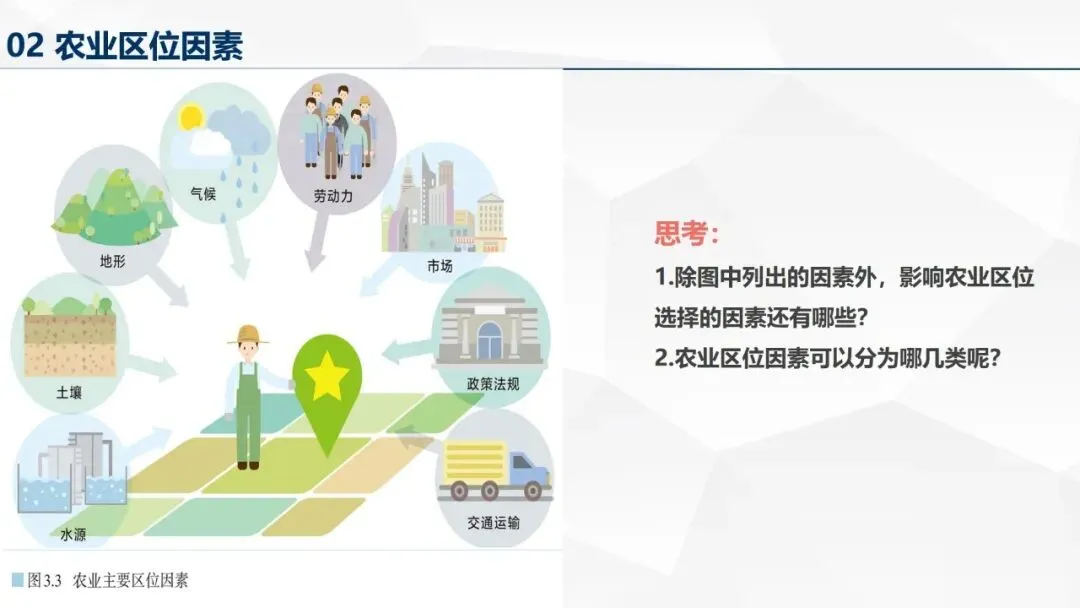 02 农业区位因素

气候

劳动力

地形

市场

土壤

政策法规

水源

交通运输

图3.3 农业主要区位因素

思考：

1.除图中列出的因素外，影响农业区位选择的因素还有哪些？

2.农业区位因素可以分为哪几类呢？